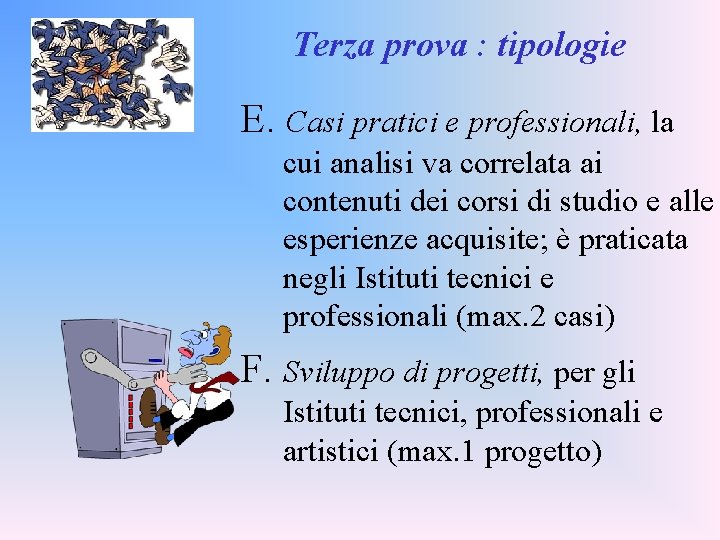 Terza prova : tipologie

E. Casi pratici e professionali, la cui analisi va correlata ai contenuti dei corsi di studio e alle esperienze acquisite; è praticata negli Istituti tecnici e professionali (max.2 casi)

F. Sviluppo di progetti, per gli Istituti tecnici, professionali e artistici (max.1 progetto)